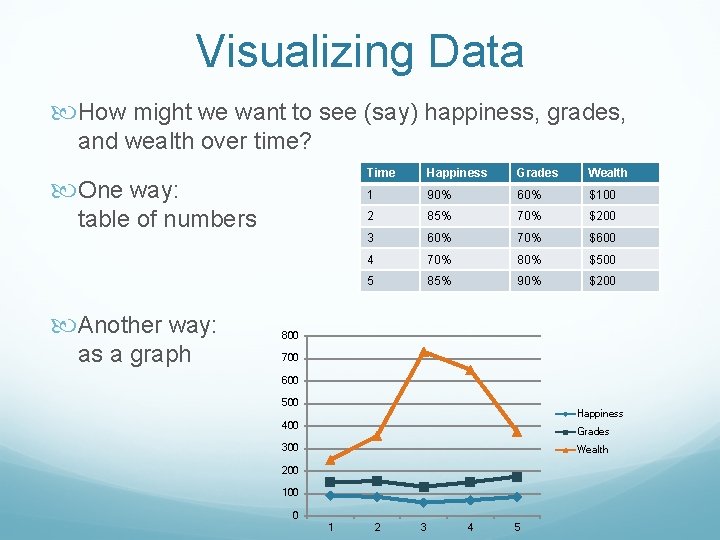 Visualizing Data

How might we want to see (say) happiness, grades, and wealth over time?

One way: table of numbers

| Time | Happiness | Grades | Wealth |
|---|---|---|---|
| 1 | 90% | 60% | $100 |
| 2 | 85% | 70% | $200 |
| 3 | 60% | 70% | $600 |
| 4 | 70% | 80% | $500 |
| 5 | 85% | 90% | $200 |

Another way: as a graph

800
700
600
500
400
300
200
100
0
1 2 3 4 5

Happiness
Grades
Wealth